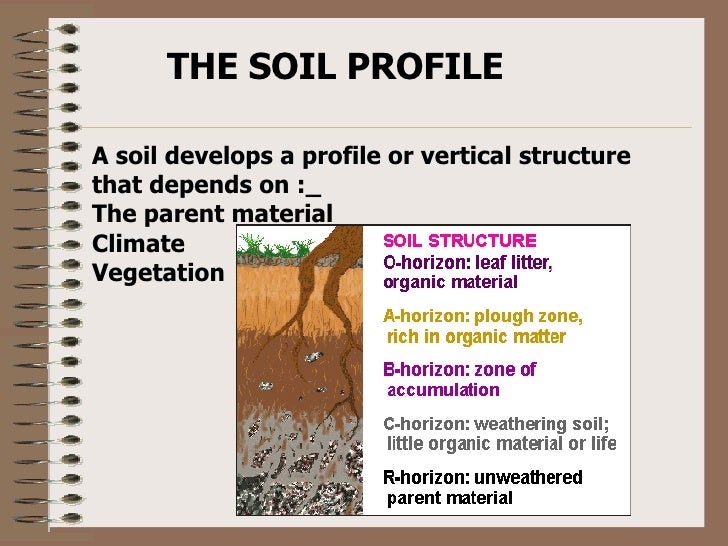 THE SOIL PROFILE

A soil develops a profile or vertical structure that depends on :_
The parent material
Climate
Vegetation

SOIL STRUCTURE
O-horizon: leaf litter, organic material

A-horizon: plough zone, rich in organic matter

B-horizon: zone of accumulation

C-horizon: weathering soil; little organic material or life

R-horizon: unweathered parent material